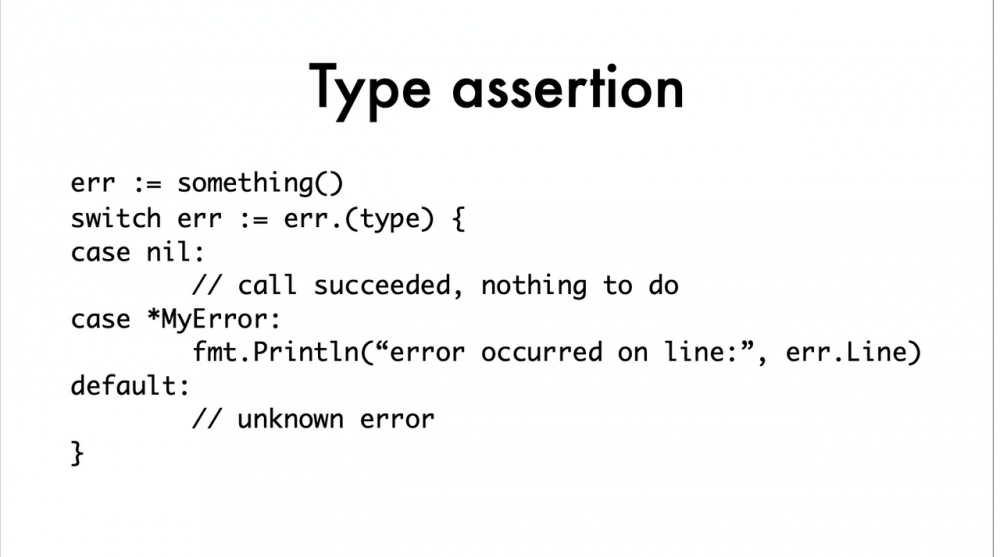 Type assertion

err := something()
switch err := err.(type) {
case nil:
        // call succeeded, nothing to do
case *MyError:
        fmt.Println(“error occurred on line:”, err.Line)
default:
        // unknown error
}